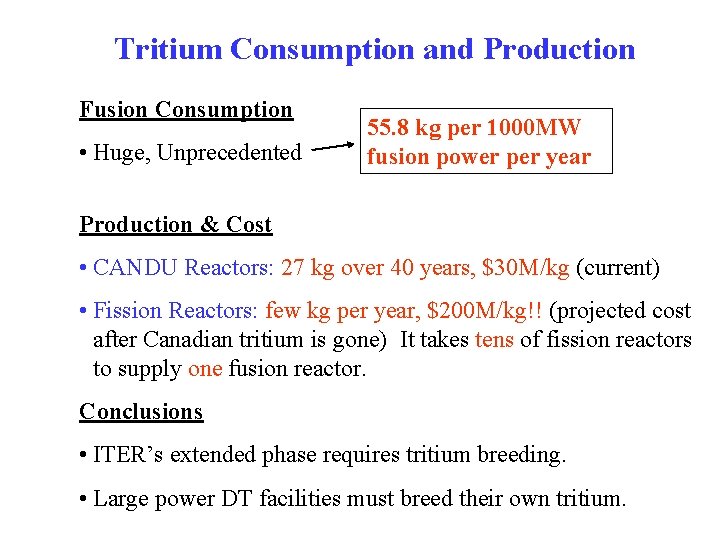 Tritium Consumption and Production

Fusion Consumption

• Huge, Unprecedented

55.8 kg per 1000MW fusion power per year

Production & Cost

• CANDU Reactors: 27 kg over 40 years, \$30M/kg (current)

• Fission Reactors: few kg per year, \$200M/kg!! (projected cost after Canadian tritium is gone) It takes tens of fission reactors to supply one fusion reactor.

Conclusions

• ITER's extended phase requires tritium breeding.

• Large power DT facilities must breed their own tritium.